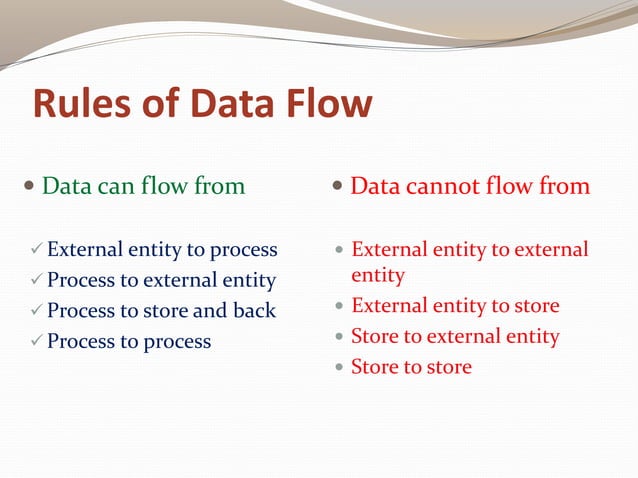 Rules of Data Flow

• Data can flow from

✓ External entity to process
✓ Process to external entity
✓ Process to store and back
✓ Process to process

• Data cannot flow from

• External entity to external entity
• External entity to store
• Store to external entity
• Store to store